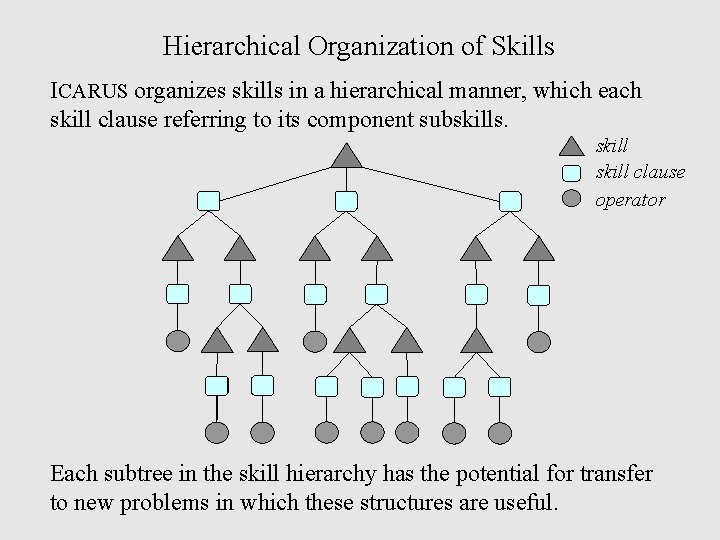 Hierarchical Organization of Skills

ICARUS organizes skills in a hierarchical manner, which each skill clause referring to its component subskills.

skill
skill clause
operator

Each subtree in the skill hierarchy has the potential for transfer to new problems in which these structures are useful.